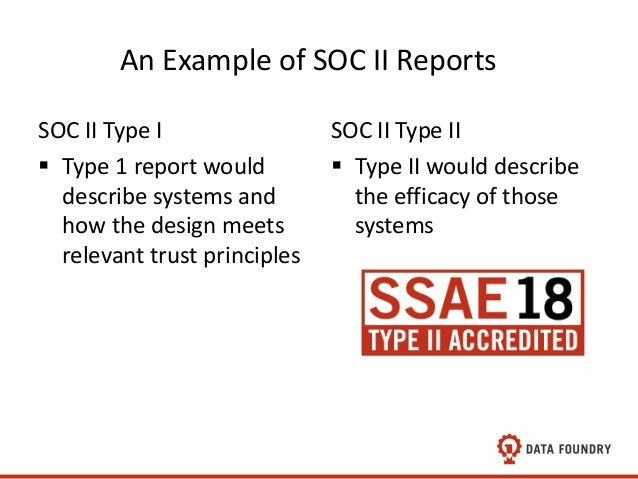 An Example of SOC II Reports

SOC II Type I

▪ Type 1 report would describe systems and how the design meets relevant trust principles

SOC II Type II

▪ Type II would describe the efficacy of those systems

SSAE 18
TYPE II ACCREDITED

DATA FOUNDRY